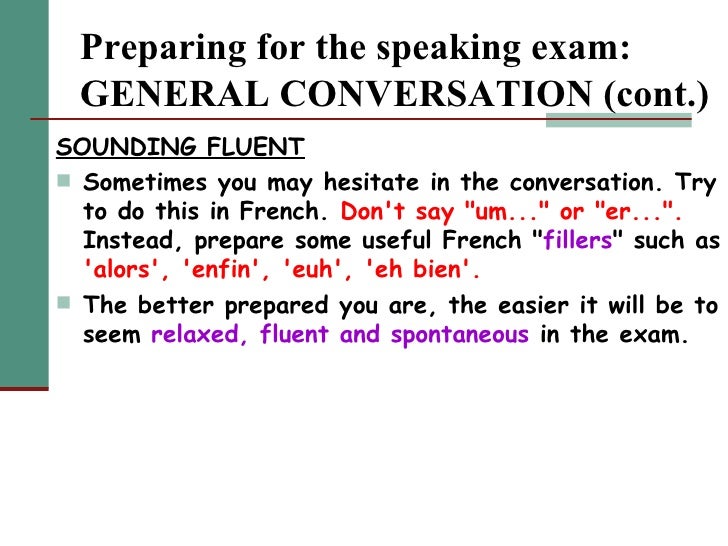 Preparing for the speaking exam: GENERAL CONVERSATION (cont.)

SOUNDING FLUENT

Sometimes you may hesitate in the conversation. Try to do this in French. Don't say "um..." or "er...". Instead, prepare some useful French "fillers" such as 'alors', 'enfin', 'euh', 'eh bien'.

The better prepared you are, the easier it will be to seem relaxed, fluent and spontaneous in the exam.